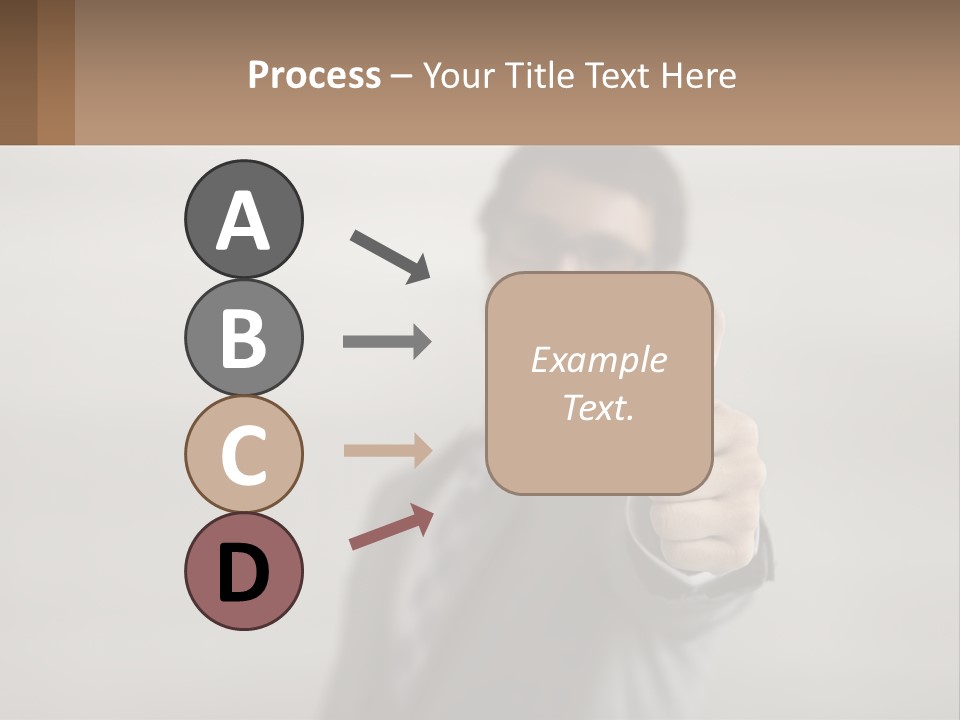 Process – Your Title Text Here

A

B

C

D

Example Text.